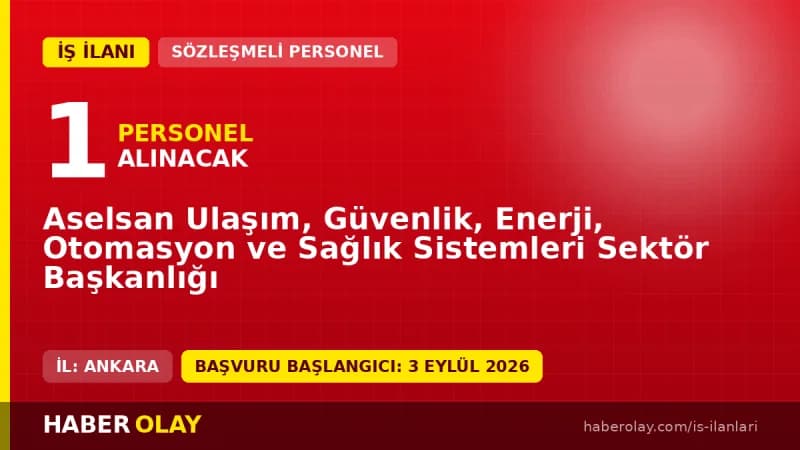 İŞ İLANI
SÖZLEŞMELİ PERSONEL

1 PERSONEL ALINACAK

Aselsan Ulaşım, Güvenlik, Enerji, Otomasyon ve Sağlık Sistemleri Sektör Başkanlığı

İL: ANKARA
BAŞVURU BAŞLANGICI: 3 EYLÜL 2026

HABER OLAY
haberolay.com/is-ilanlari